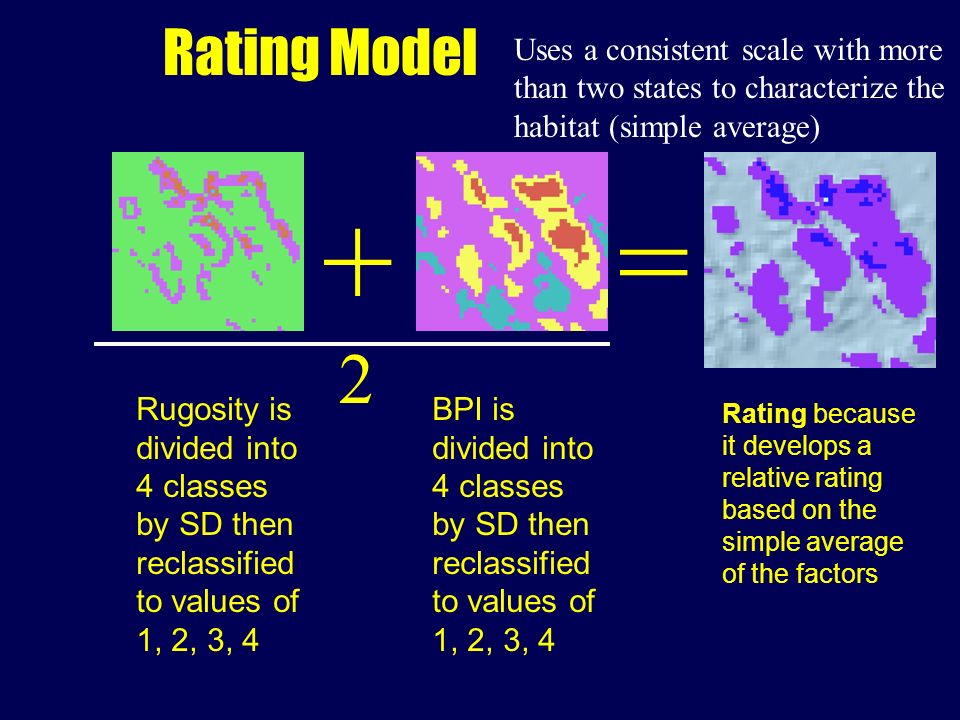 Rating Model

Uses a consistent scale with more than two states to characterize the habitat (simple average)

+

=

2

Rugosity is divided into 4 classes by SD then reclassified to values of 1, 2, 3, 4

BPI is divided into 4 classes by SD then reclassified to values of 1, 2, 3, 4

Rating because it develops a relative rating based on the simple average of the factors